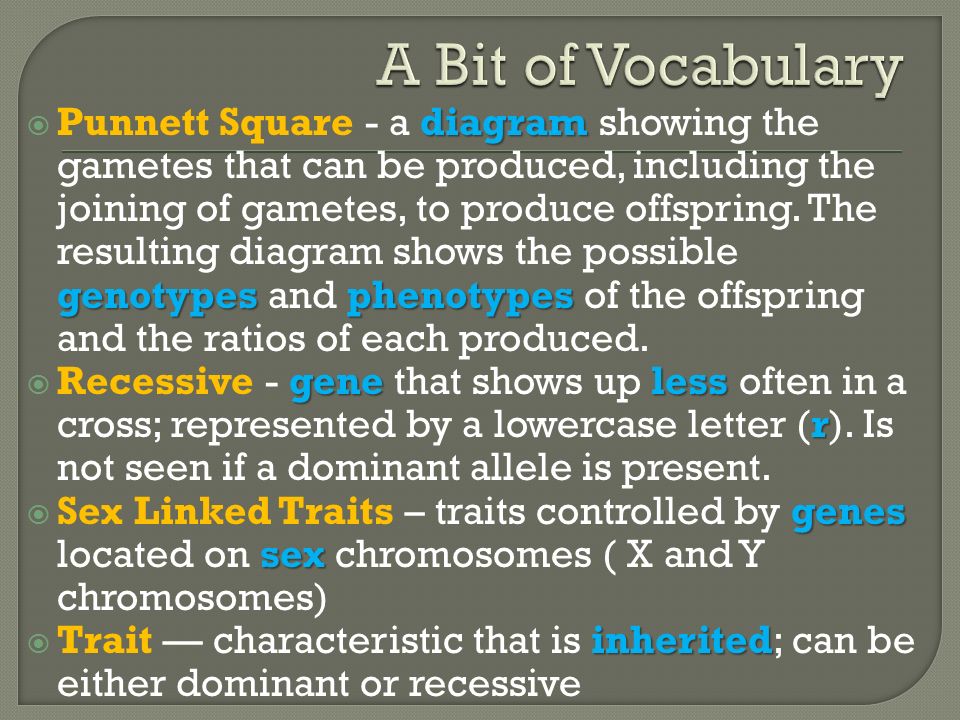 A Bit of Vocabulary

Punnett Square - a diagram showing the gametes that can be produced, including the joining of gametes, to produce offspring. The resulting diagram shows the possible genotypes and phenotypes of the offspring and the ratios of each produced.

Recessive - gene that shows up less often in a cross; represented by a lowercase letter (r). Is not seen if a dominant allele is present.

Sex Linked Traits – traits controlled by genes located on sex chromosomes ( X and Y chromosomes)

Trait — characteristic that is inherited; can be either dominant or recessive